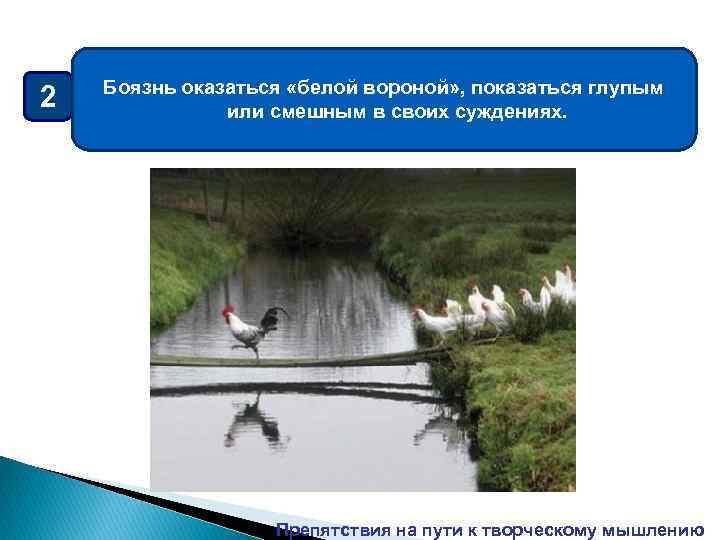 2

Боязнь оказаться «белой вороной», показаться глупым или смешным в своих суждениях.

Препятствия на пути к творческому мышлению